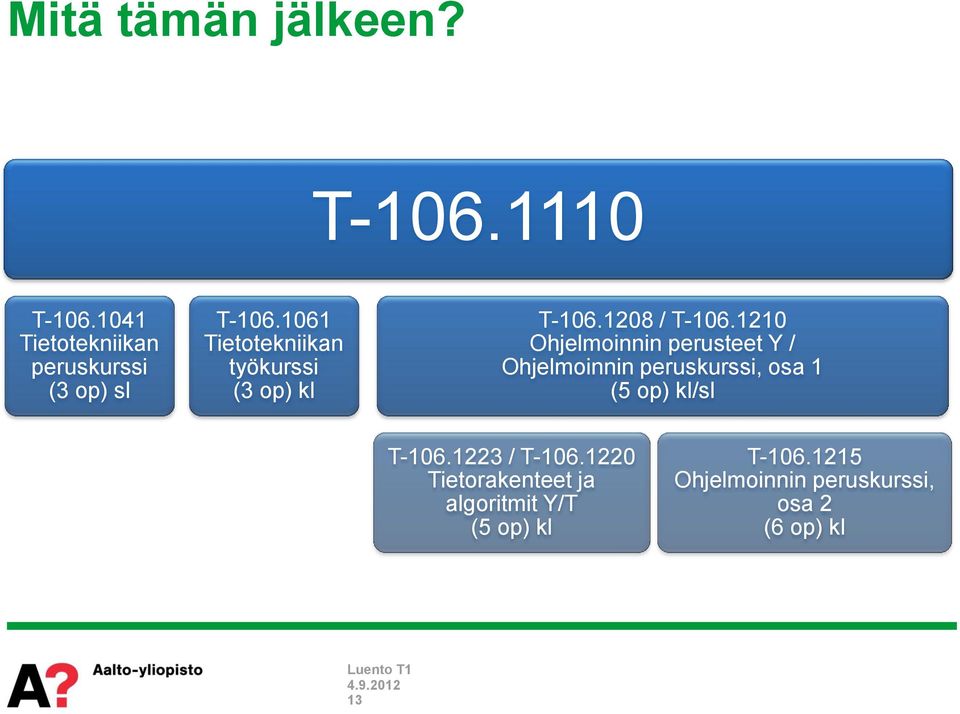 Mitä tämän jälkeen?

T-106.1110

T-106.1041 Tietotekniikan peruskurssi (3 op) sl

T-106.1061 Tietotekniikan työkurssi (3 op) kl

T-106.1208 / T-106.1210 Ohjelmoinnin perusteet Y / Ohjelmoinnin peruskurssi, osa 1 (5 op) kl/sl

T-106.1223 / T-106.1220 Tietorakenteet ja algoritmit Y/T (5 op) kl

T-106.1215 Ohjelmoinnin peruskurssi, osa 2 (6 op) kl

A? Aalto-yliopisto

Luento T1
4.9.2012
13